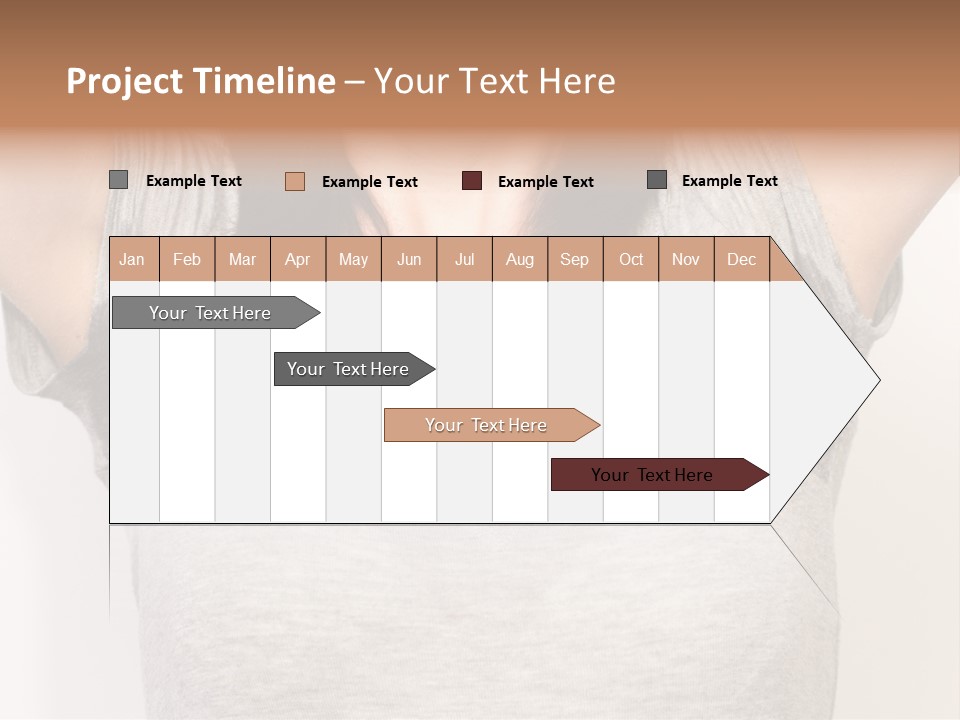 Project Timeline – Your Text Here

Example Text
Example Text
Example Text
Example Text

| Jan | Feb | Mar | Apr | May | Jun | Jul | Aug | Sep | Oct | Nov | Dec |
|---|---|---|---|---|---|---|---|---|---|---|---|

Your Text Here

Your Text Here

Your Text Here

Your Text Here